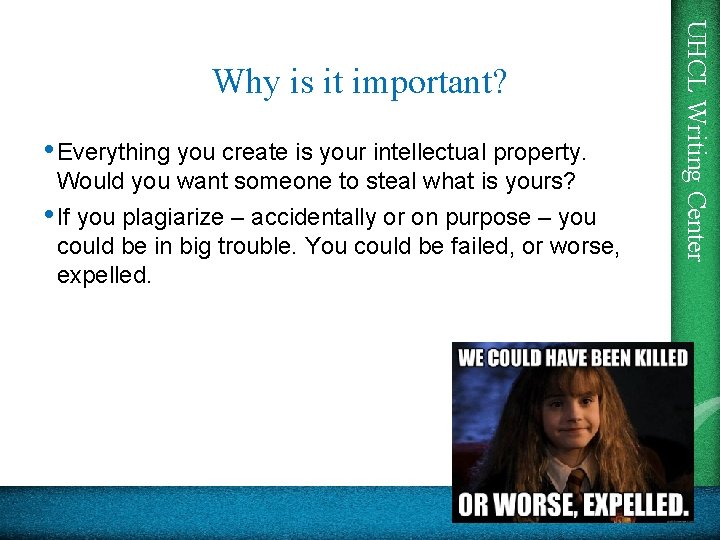 Why is it important?

• Everything you create is your intellectual property. Would you want someone to steal what is yours?

• If you plagiarize – accidentally or on purpose – you could be in big trouble. You could be failed, or worse, expelled.

UHCL Writing Center

WE COULD HAVE BEEN KILLED

OR WORSE, EXPELLED.